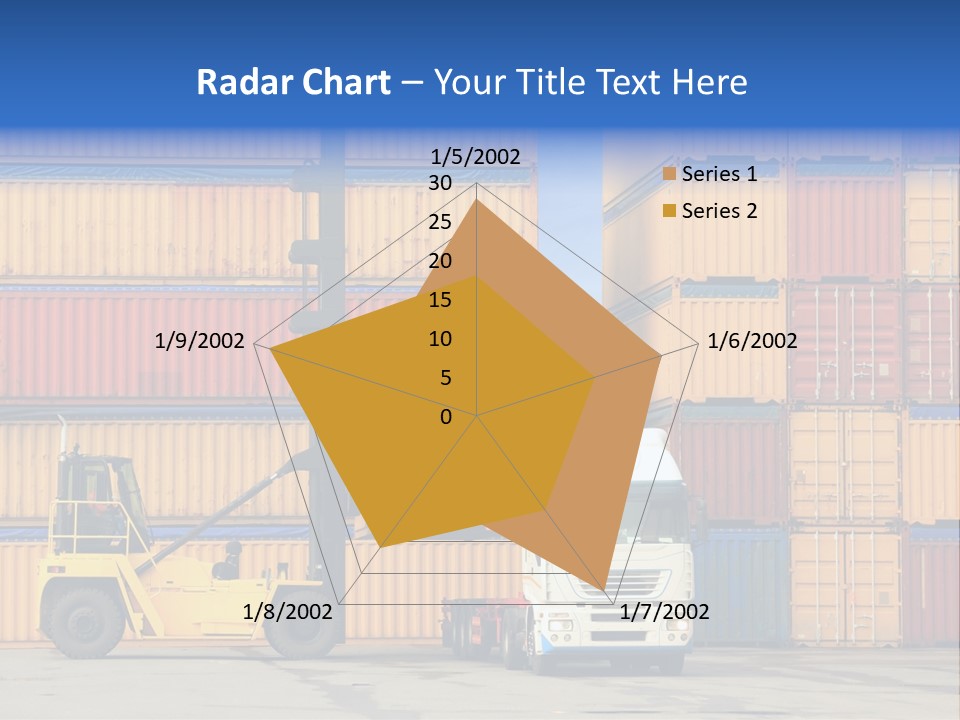 Radar Chart – Your Title Text Here

1/5/2002
30
25
20
15
10
5
0
1/6/2002
1/7/2002
1/8/2002
1/9/2002

Series 1
Series 2